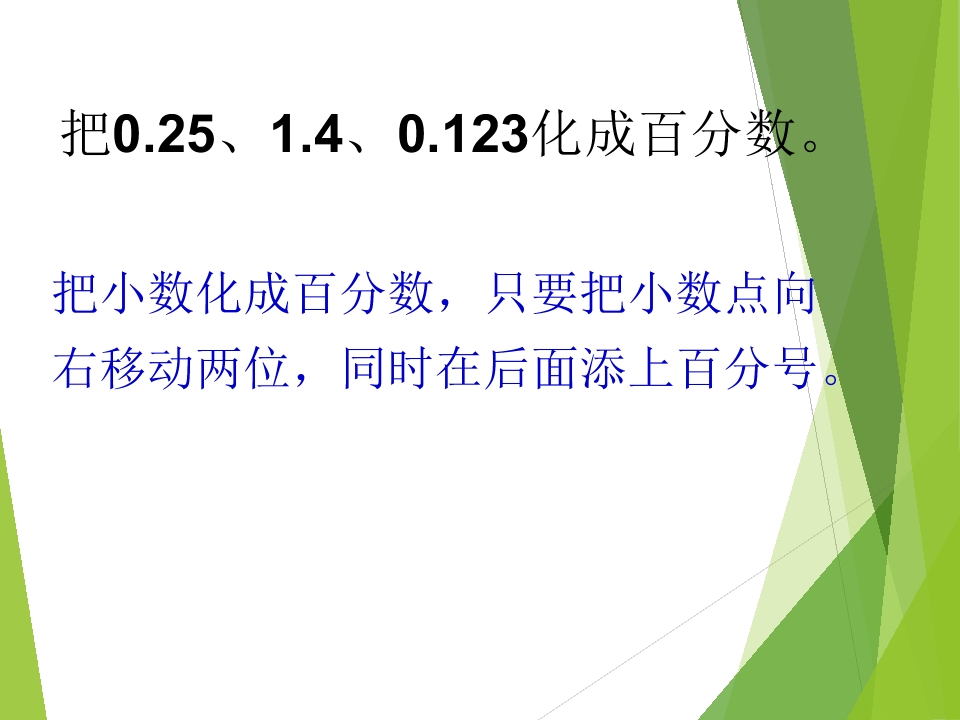 把0.25、1.4、0.123化成百分数。

把小数化成百分数，只要把小数点向右移动两位，同时在后面添上百分号。